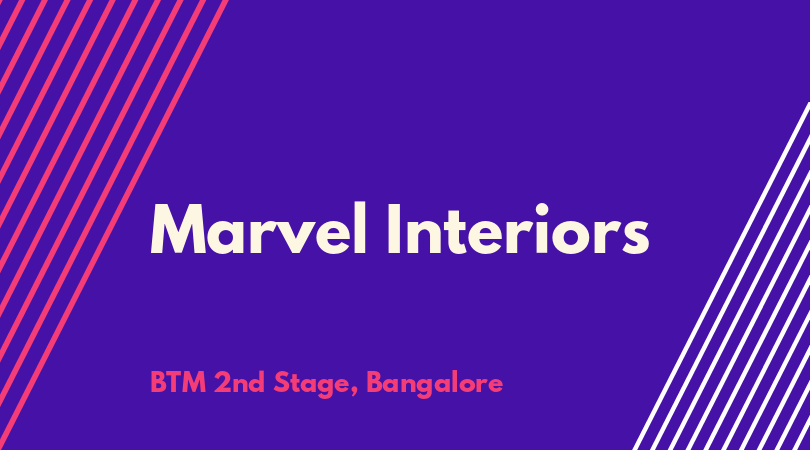 Marvel Interiors

BTM 2nd Stage, Bangalore